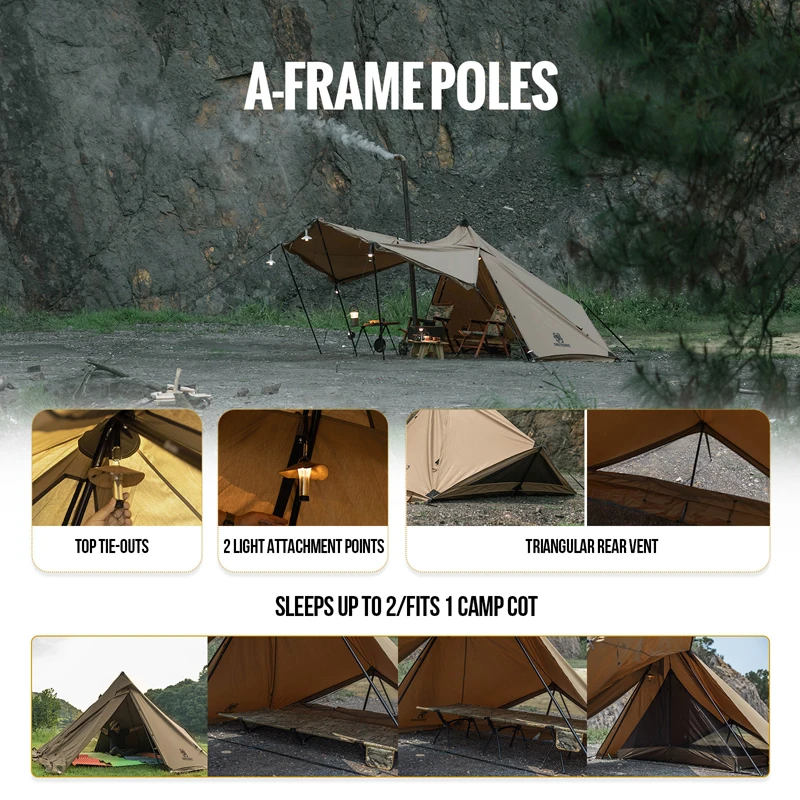 A-FRAME POLES

TOP TIE-OUTS

2 LIGHT ATTACHMENT POINTS

TRIANGULAR REAR VENT

SLEEPS UP TO 2/FITS 1 CAMP COT